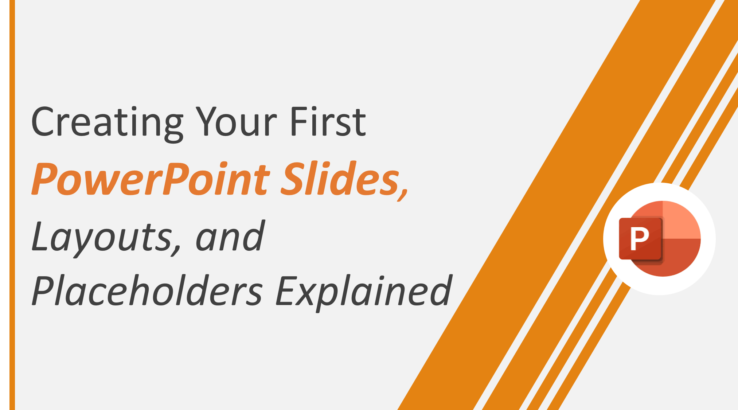 Creating Your First
PowerPoint Slides,
Layouts, and
Placeholders Explained

P